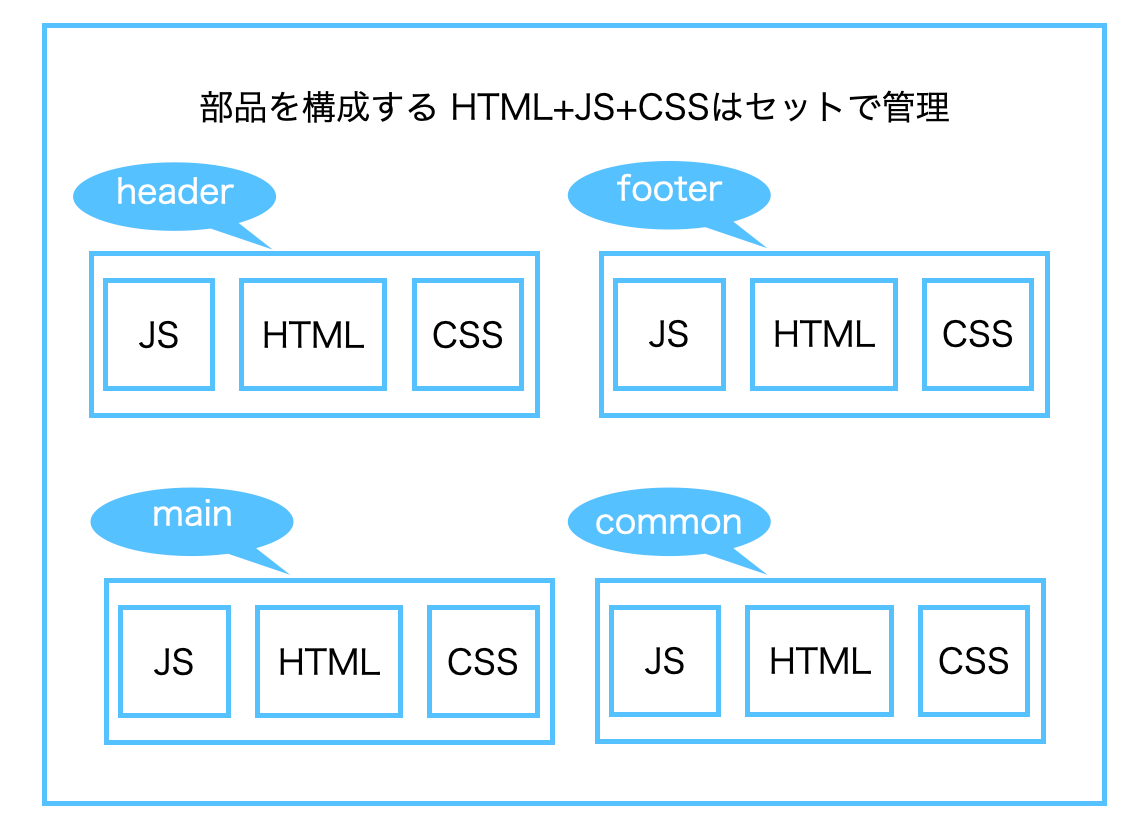 部品を構成する HTML+JS+CSSはセットで管理

header

JS HTML CSS

footer

JS HTML CSS

main

JS HTML CSS

common

JS HTML CSS